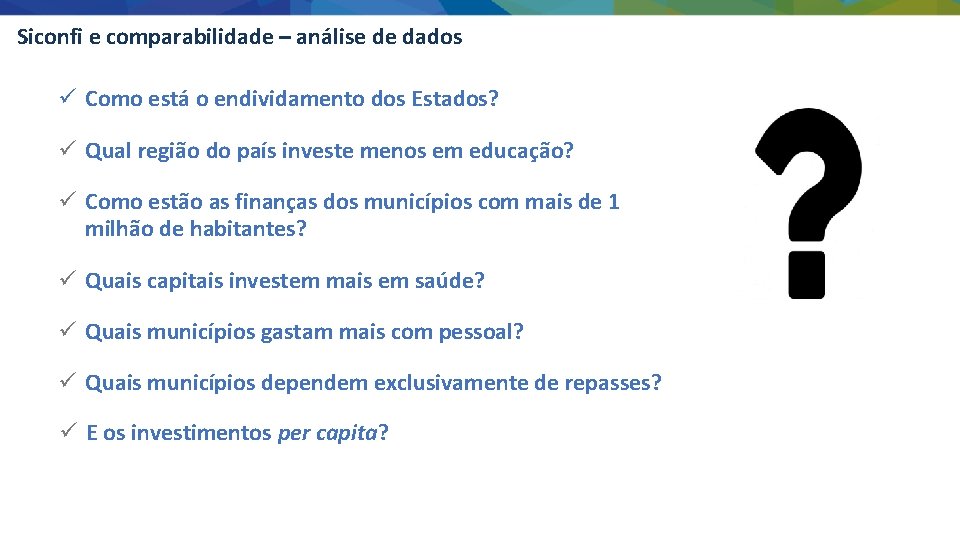 Siconfi e comparabilidade – análise de dados

✓ Como está o endividamento dos Estados?

✓ Qual região do país investe menos em educação?

✓ Como estão as finanças dos municípios com mais de 1 milhão de habitantes?

✓ Quais capitais investem mais em saúde?

✓ Quais municípios gastam mais com pessoal?

✓ Quais municípios dependem exclusivamente de repasses?

✓ E os investimentos per capita?

?